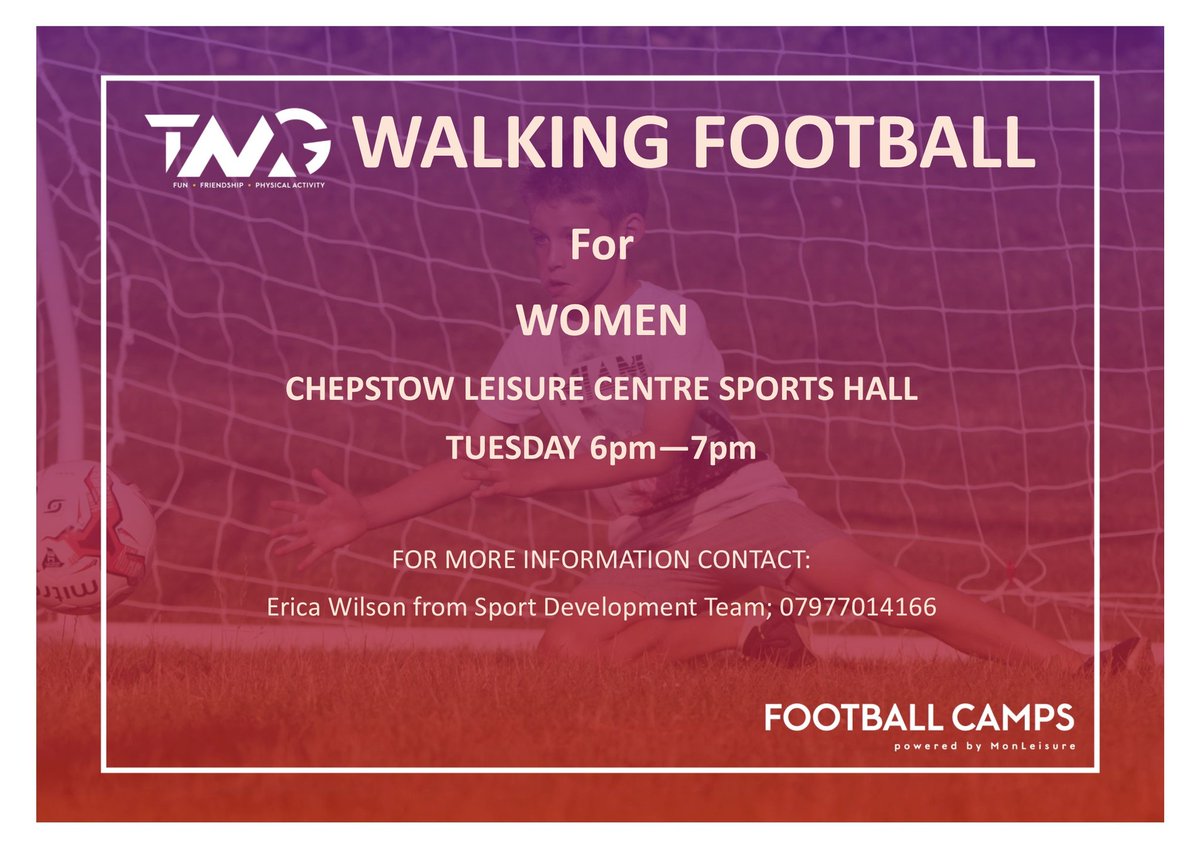 TMG
FUN • FRIENDSHIP • PHYSICAL ACTIVITY

WALKING FOOTBALL

For

WOMEN

CHEPSTOW LEISURE CENTRE SPORTS HALL

TUESDAY 6pm—7pm

FOR MORE INFORMATION CONTACT:

Erica Wilson from Sport Development Team; 07977014166

FOOTBALL CAMPS
powered by MonLeisure